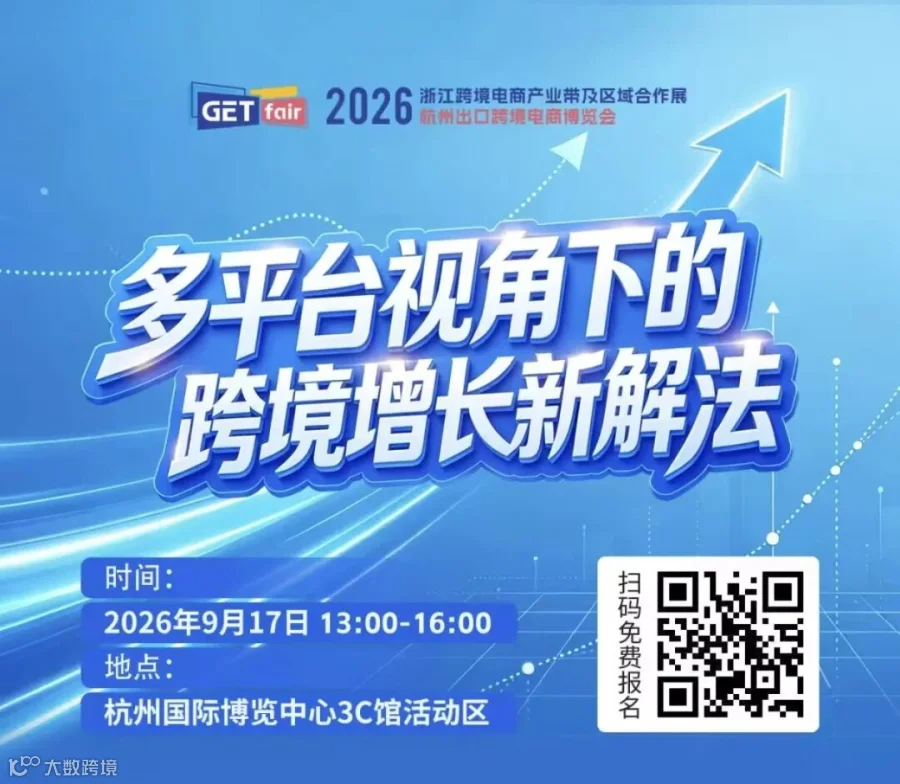 GET fair 2026 浙江跨境电商产业带及区域合作展
杭州出口跨境电商博览会

多平台视角下的
跨境增长新解法

时间：
2026年9月17日 13:00-16:00
地点：
杭州国际博览中心3C馆活动区

扫码免费报名

大数跨境